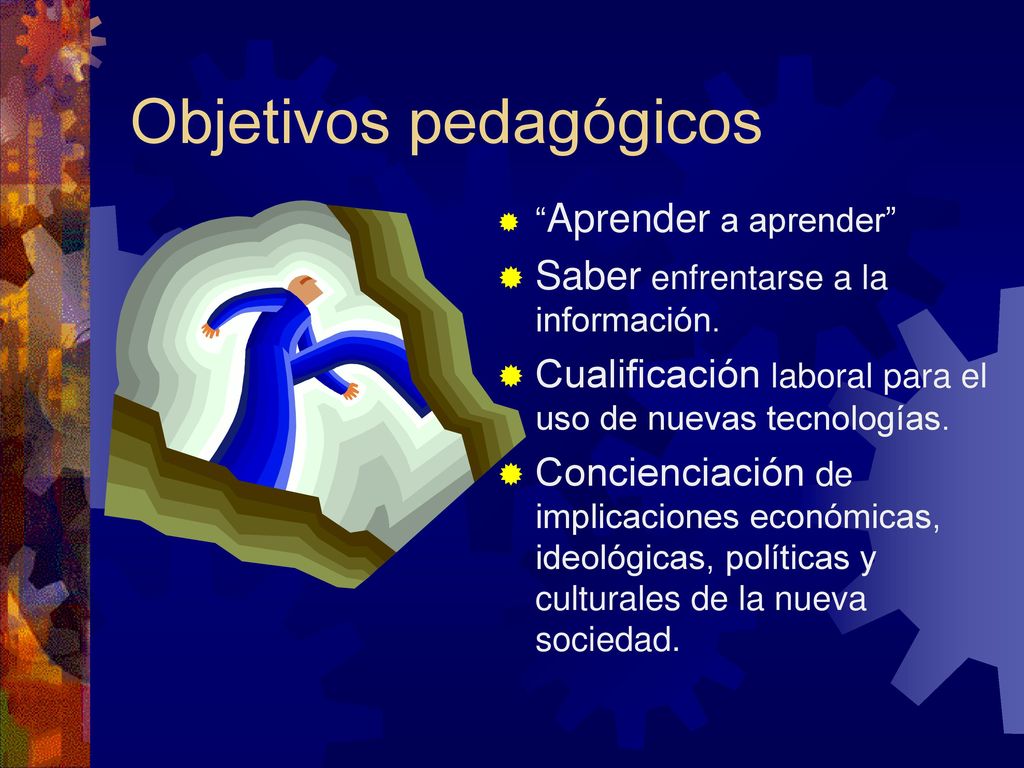 Objetivos pedagógicos

“Aprender a aprender”

Saber enfrentarse a la información.

Cualificación laboral para el uso de nuevas tecnologías.

Concienciación de implicaciones económicas, ideológicas, políticas y culturales de la nueva sociedad.